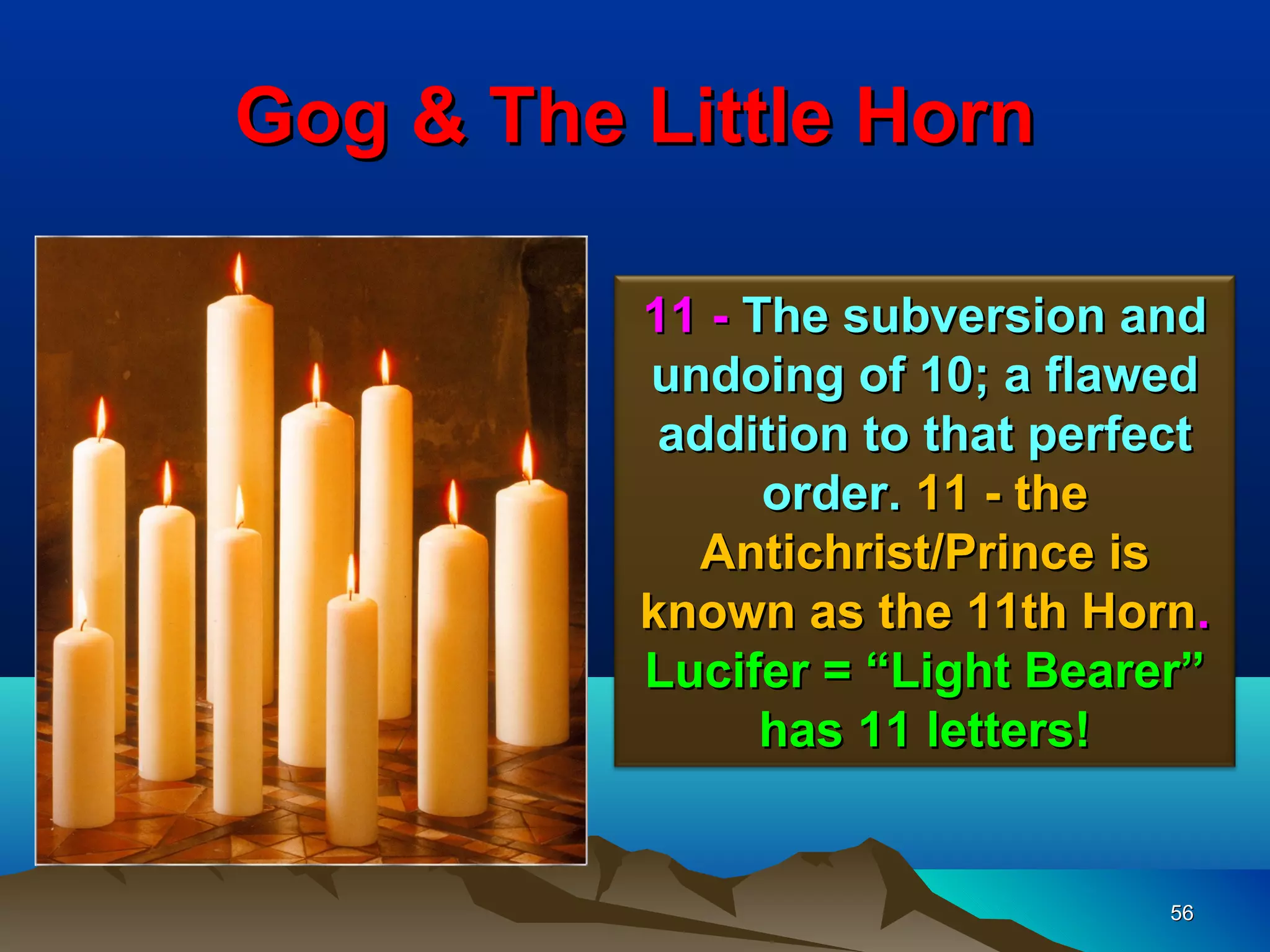 Gog & The Little Horn

11 - The subversion and undoing of 10; a flawed addition to that perfect order. 11 - the Antichrist/Prince is known as the 11th Horn. Lucifer = “Light Bearer” has 11 letters!

56